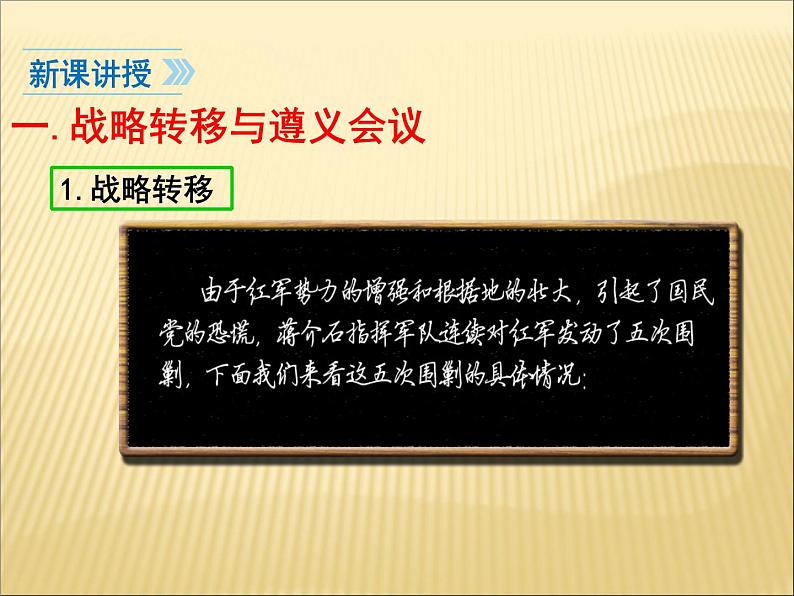 新课讲授

一. 战略转移与遵义会议

1. 战略转移

由于红军势力的增强和根据地的壮大，引起了国民党的恐慌，蒋介石指挥军队连续对红军发动了五次围剿，下面我们来看这五次围剿的具体情况：